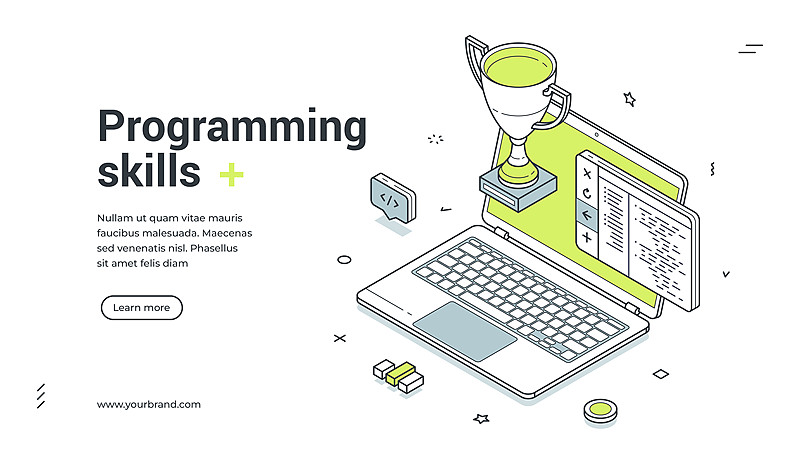 Programming skills +

Nullam ut quam vitae mauris faucibus malesuada. Maecenas sed venenatis nisl. Phasellus sit amet felis diam

Learn more

www.yourbrand.com

</>